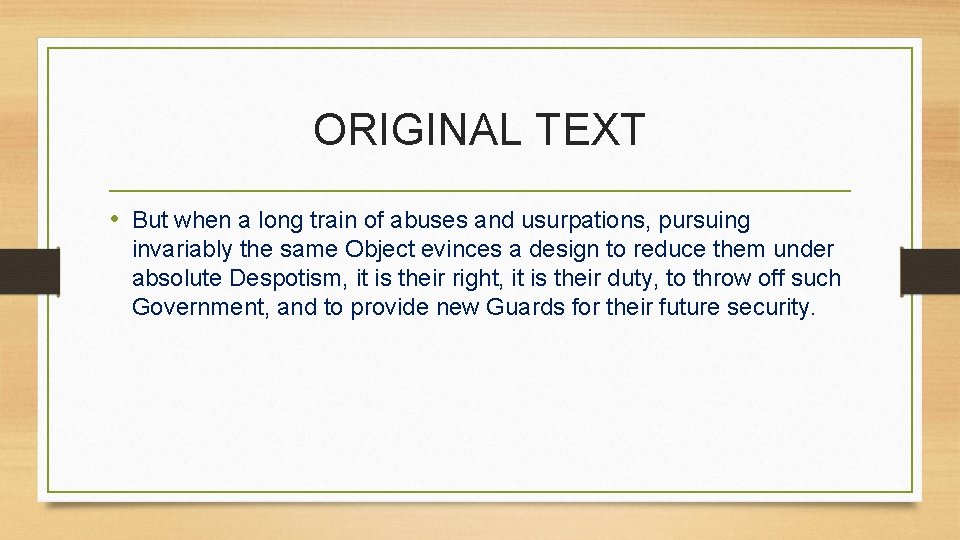 ORIGINAL TEXT

• But when a long train of abuses and usurpations, pursuing invariably the same Object evinces a design to reduce them under absolute Despotism, it is their right, it is their duty, to throw off such Government, and to provide new Guards for their future security.